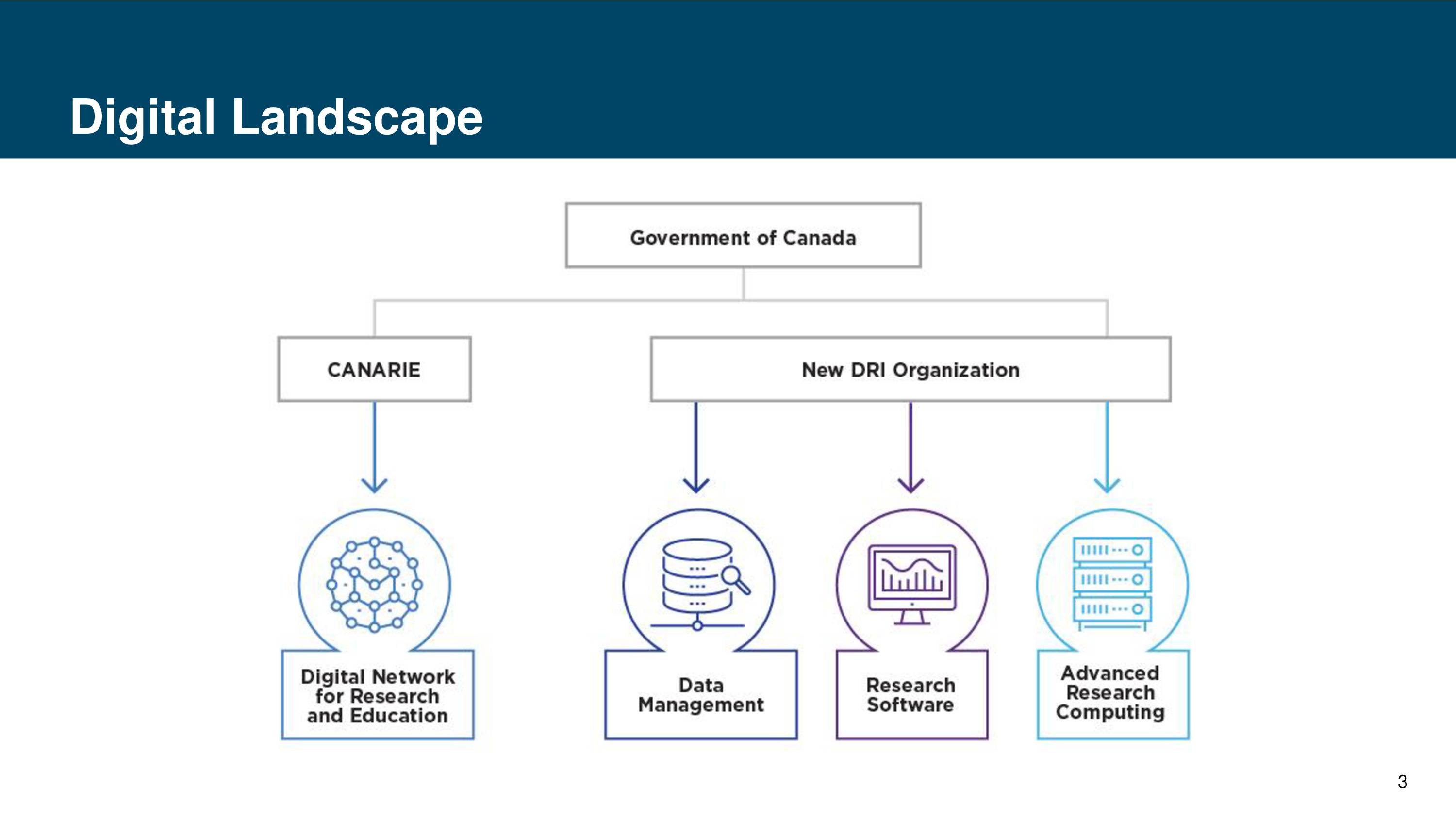 Digital Landscape

Government of Canada

CANARIE

New DRI Organization

Digital Network for Research and Education

Data Management

Research Software

Advanced Research Computing

3